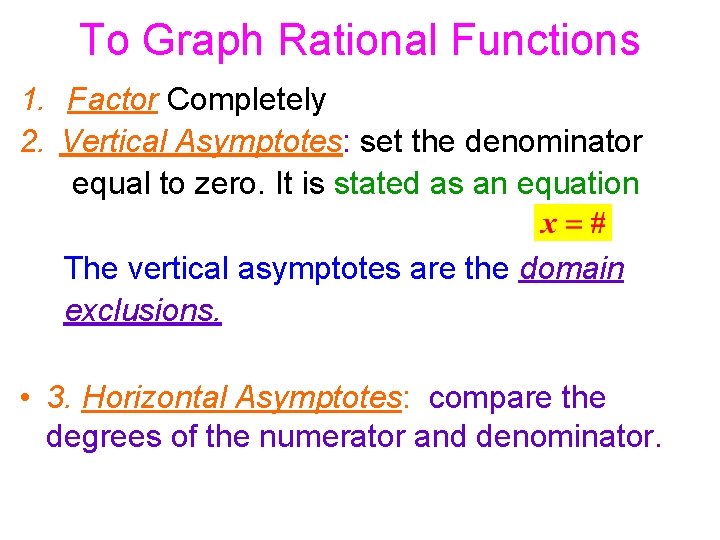 To Graph Rational Functions

1. Factor Completely

2. Vertical Asymptotes: set the denominator equal to zero. It is stated as an equation

$x = \#$

The vertical asymptotes are the domain exclusions.

• 3. Horizontal Asymptotes: compare the degrees of the numerator and denominator.